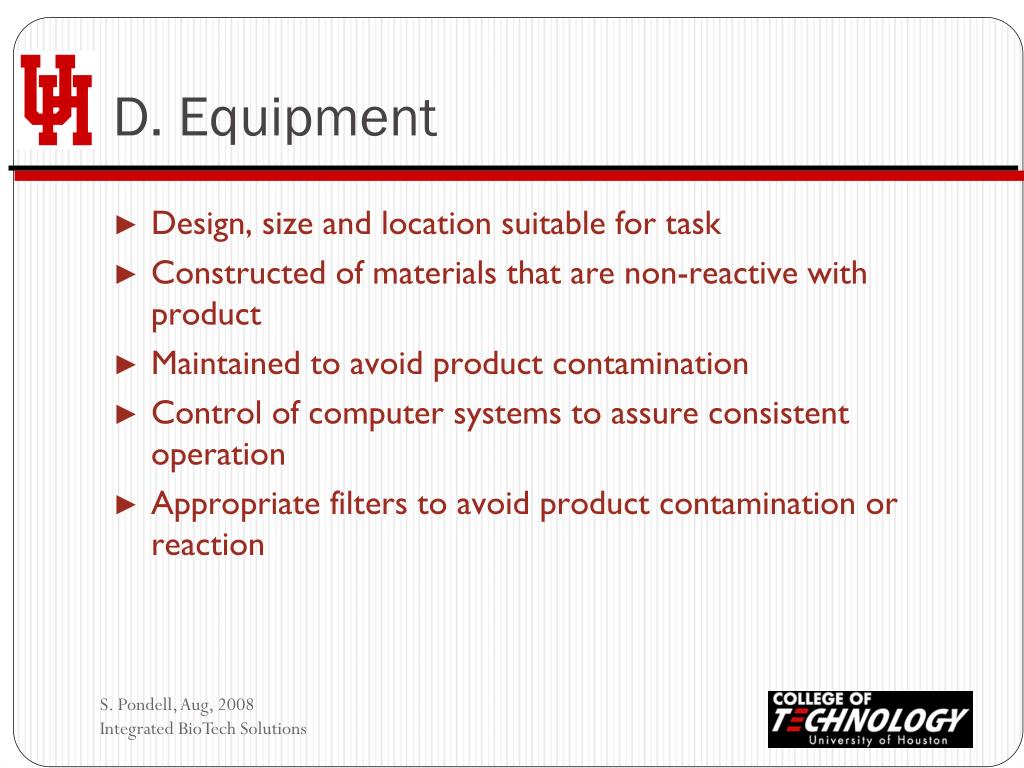 UH

D. Equipment

► Design, size and location suitable for task
► Constructed of materials that are non-reactive with product
► Maintained to avoid product contamination
► Control of computer systems to assure consistent operation
► Appropriate filters to avoid product contamination or reaction

S. Pondell, Aug, 2008
Integrated BioTech Solutions

COLLEGE OF
TECHNOLOGY
University of Houston